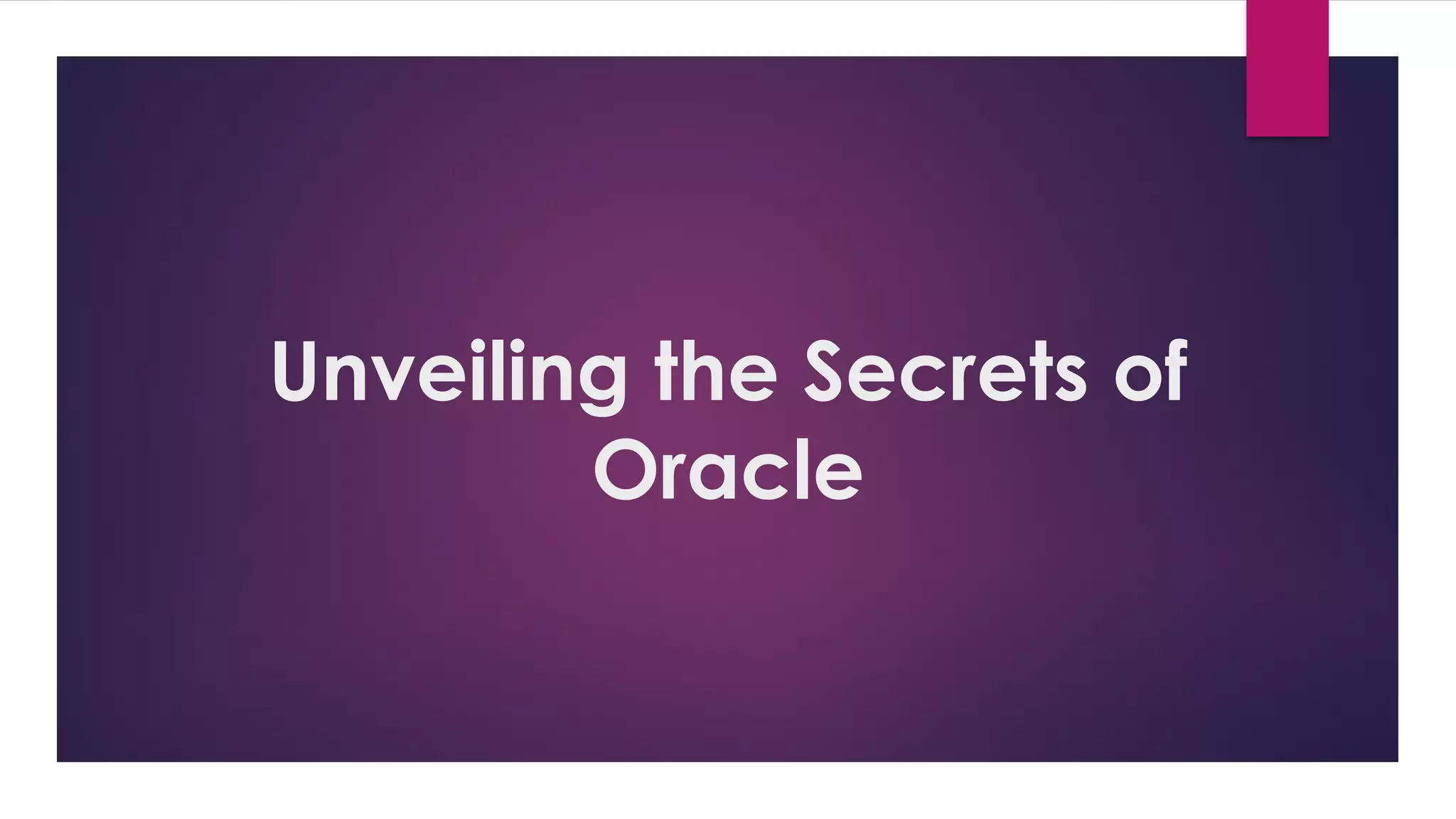 Unveiling the Secrets of Oracle